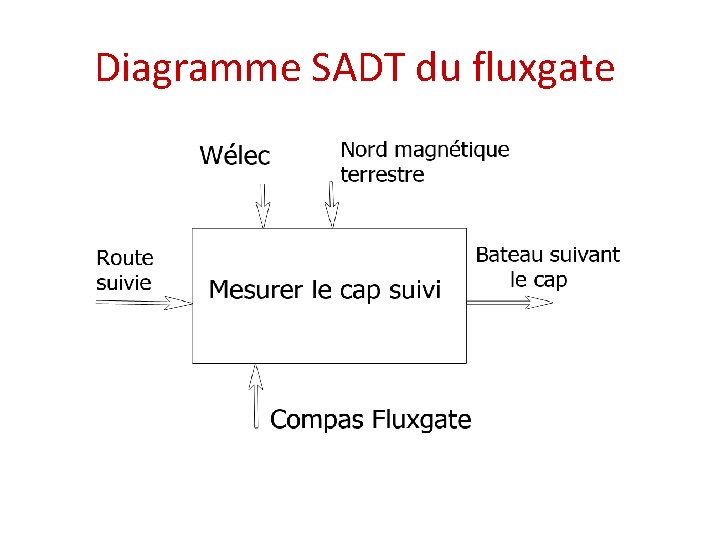 Diagramme SADT du fluxgate

Wélec

Nord magnétique terrestre

Route suivie

Mesurer le cap suivi

Bateau suivant le cap

Compas Fluxgate